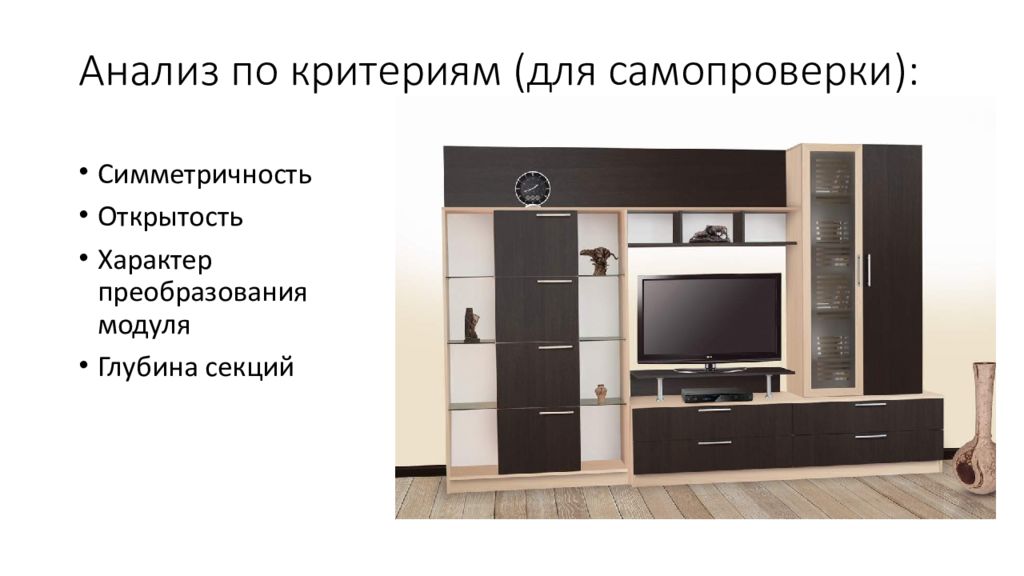 Анализ по критериям (для самопроверки):

• Симметричность
• Открытость
• Характер преобразования модуля
• Глубина секций